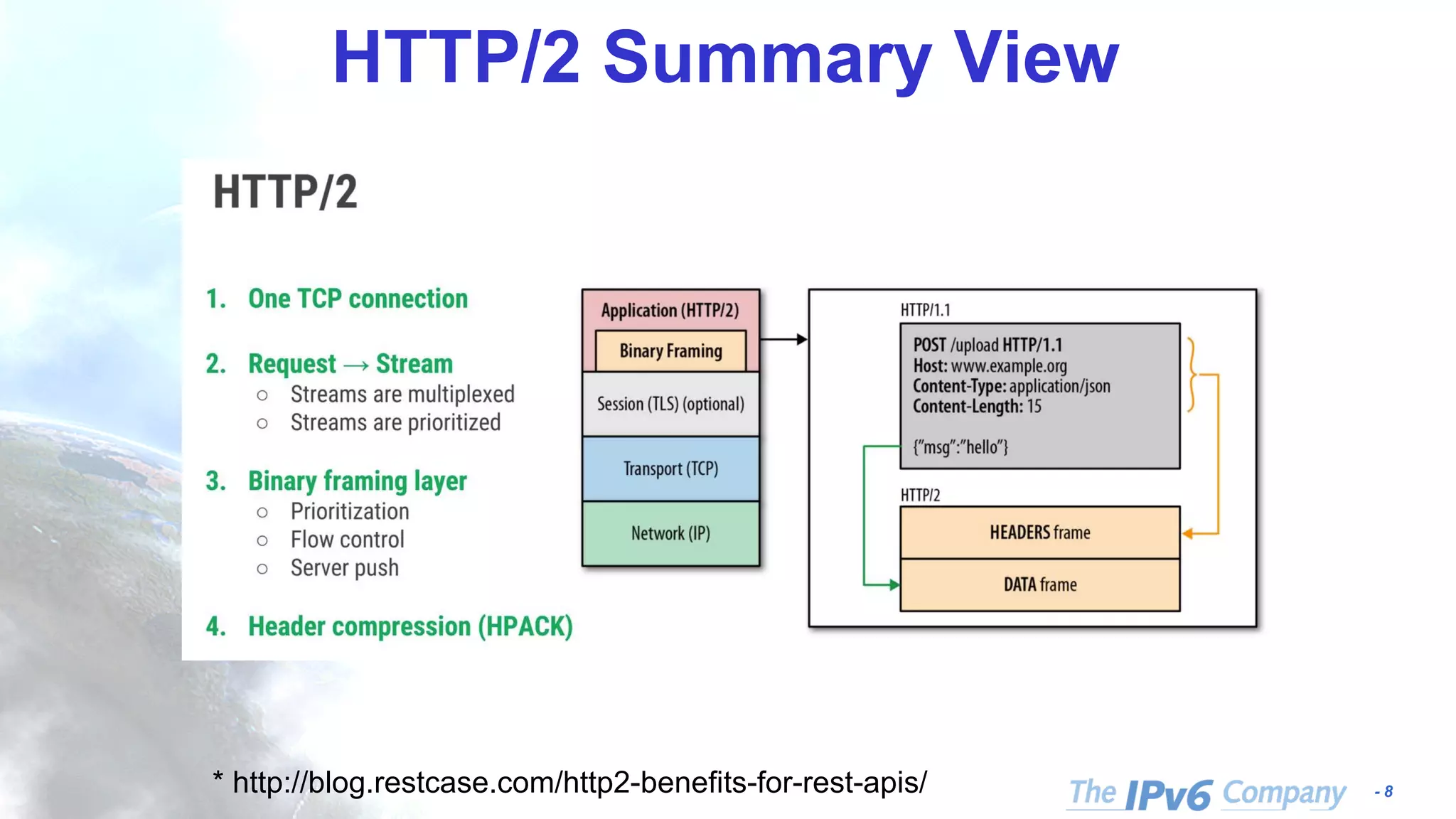 HTTP/2 Summary View

HTTP/2

1. One TCP connection

2. Request → Stream
   ○ Streams are multiplexed
   ○ Streams are prioritized

3. Binary framing layer
   ○ Prioritization
   ○ Flow control
   ○ Server push

4. Header compression (HPACK)

Application (HTTP/2)
Binary Framing
Session (TLS) (optional)
Transport (TCP)
Network (IP)

HTTP/1.1
POST /upload HTTP/1.1
Host: www.example.org
Content-Type: application/json
Content-Length: 15

{"msg":"hello"}

HTTP/2
HEADERS frame
DATA frame

* http://blog.restcase.com/http2-benefits-for-rest-apis/

The IPv6 Company - 8